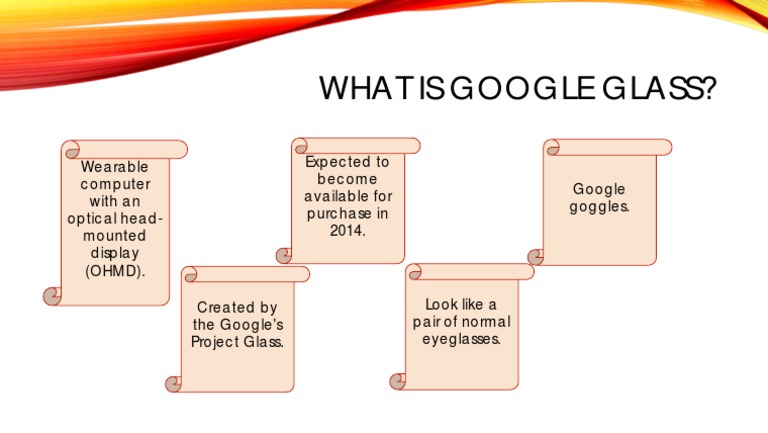 WHAT IS GOOGLE GLASS?

Wearable computer with an optical head-mounted display (OHMD).

Created by the Google's Project Glass.

Expected to become available for purchase in 2014.

Look like a pair of normal eyeglasses.

Google goggles.